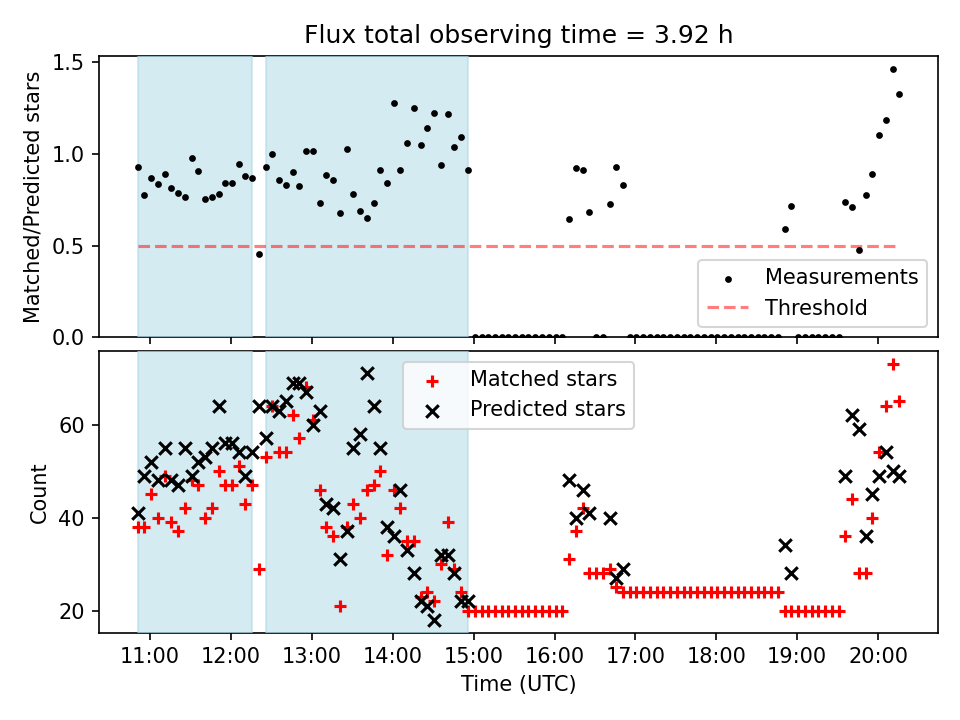 Flux total observing time = 3.92 h

Matched/Predicted stars

1.5
1.0
0.5
0.0

Measurements
Threshold

Count

60
40
20

Matched stars
Predicted stars

11:00
12:00
13:00
14:00
15:00
16:00
17:00
18:00
19:00
20:00

Time (UTC)